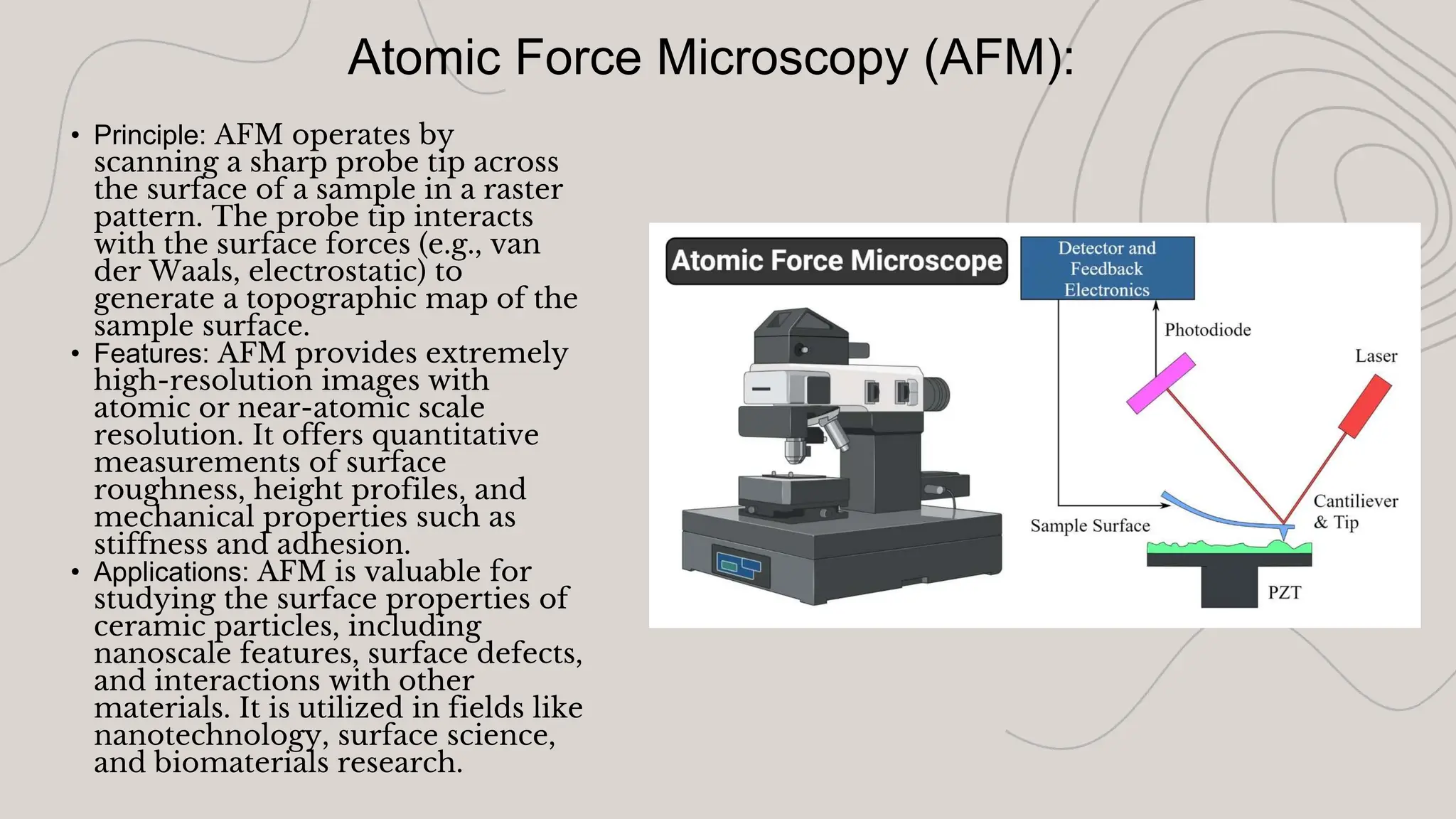 Atomic Force Microscopy (AFM):

• Principle: AFM operates by scanning a sharp probe tip across the surface of a sample in a raster pattern. The probe tip interacts with the surface forces (e.g., van der Waals, electrostatic) to generate a topographic map of the sample surface.
• Features: AFM provides extremely high-resolution images with atomic or near-atomic scale resolution. It offers quantitative measurements of surface roughness, height profiles, and mechanical properties such as stiffness and adhesion.
• Applications: AFM is valuable for studying the surface properties of ceramic particles, including nanoscale features, surface defects, and interactions with other materials. It is utilized in fields like nanotechnology, surface science, and biomaterials research.

Atomic Force Microscope

Detector and Feedback Electronics

Photodiode

Laser

Cantiliever & Tip

Sample Surface

PZT